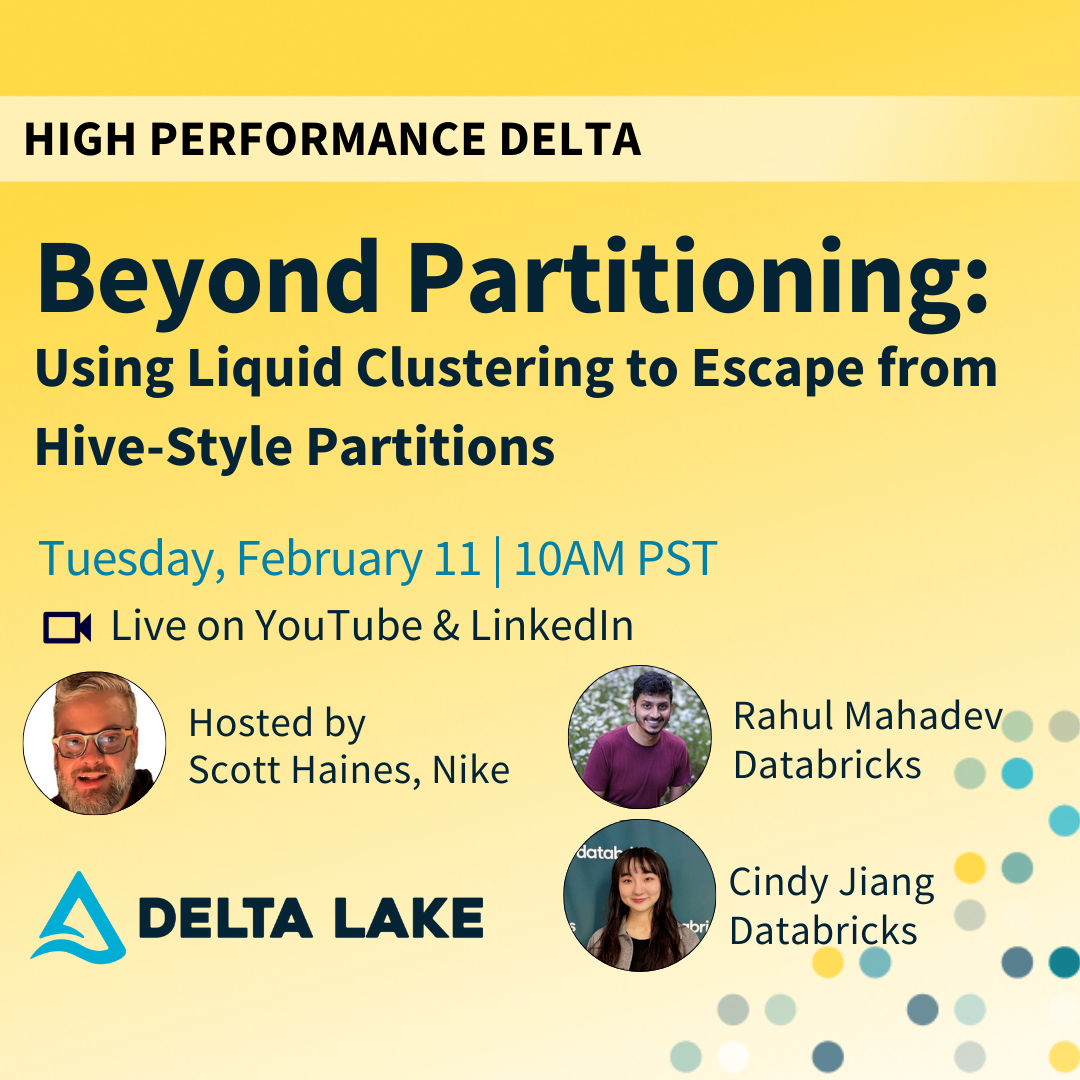 HIGH PERFORMANCE DELTA

Beyond Partitioning:
Using Liquid Clustering to Escape from Hive-Style Partitions

Tuesday, February 11 | 10AM PST

Live on YouTube & LinkedIn

Hosted by
Scott Haines, Nike

Rahul Mahadev
Databricks

Cindy Jiang
Databricks

DELTA LAKE